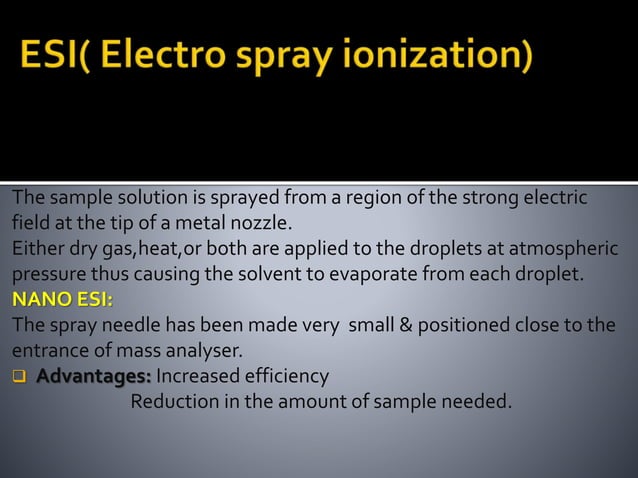 ESI( Electro spray ionization)

The sample solution is sprayed from a region of the strong electric field at the tip of a metal nozzle.
Either dry gas,heat,or both are applied to the droplets at atmospheric pressure thus causing the solvent to evaporate from each droplet.
NANO ESI:
The spray needle has been made very small & positioned close to the entrance of mass analyser.
❑ Advantages: Increased efficiency
Reduction in the amount of sample needed.